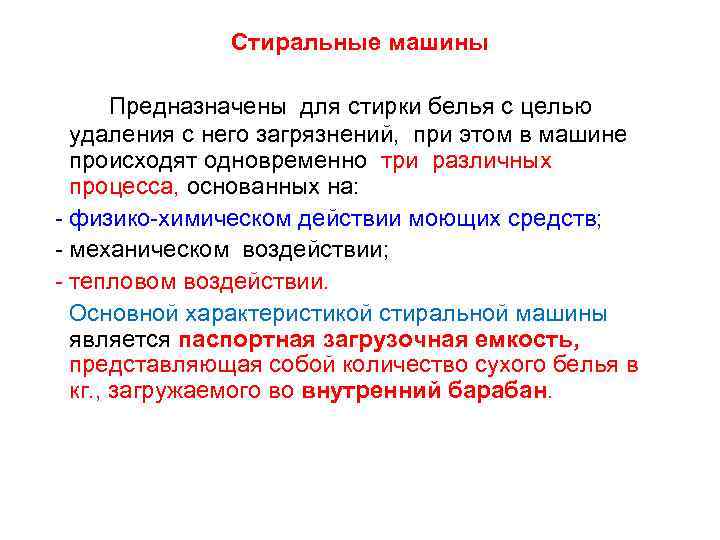 Стиральные машины

Предназначены для стирки белья с целью удаления с него загрязнений, при этом в машине происходят одновременно три различных процесса, основанных на:

- физико-химическом действии моющих средств;
- механическом воздействии;
- тепловом воздействии.

Основной характеристикой стиральной машины является паспортная загрузочная емкость, представляющая собой количество сухого белья в кг., загружаемого во внутренний барабан.